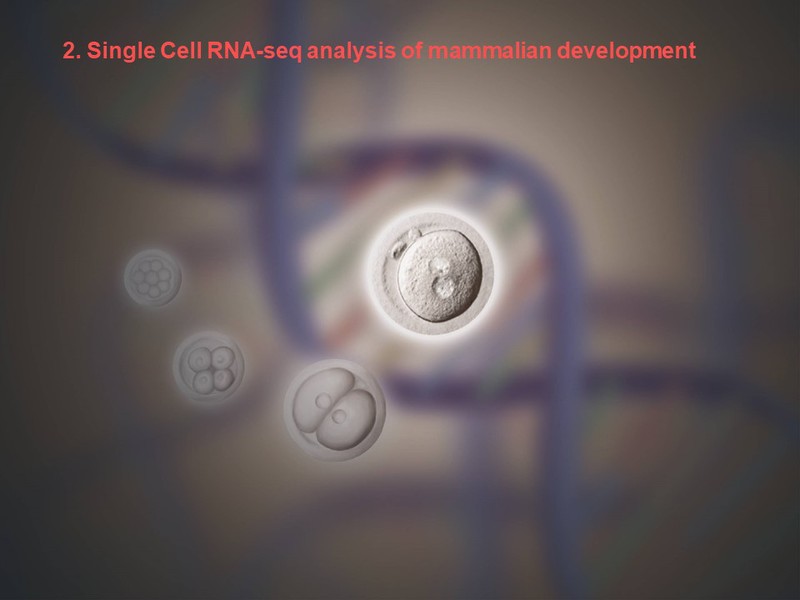 2. Single Cell RNA-seq analysis of mammalian development